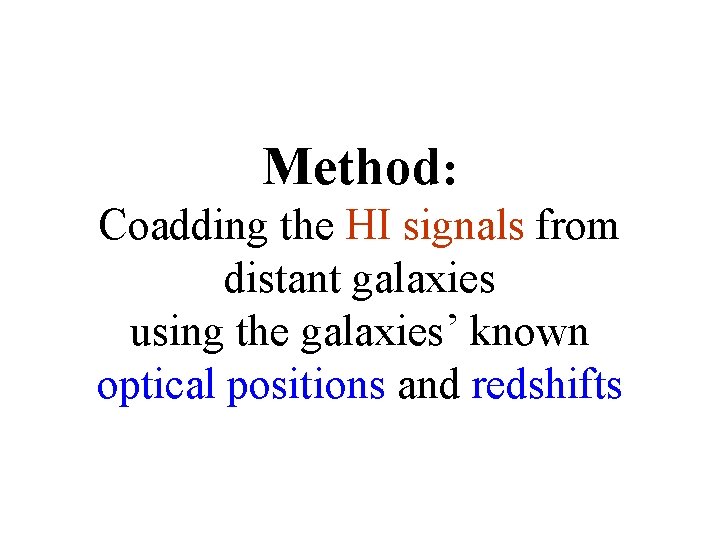 Method:

Coadding the HI signals from distant galaxies using the galaxies’ known optical positions and redshifts